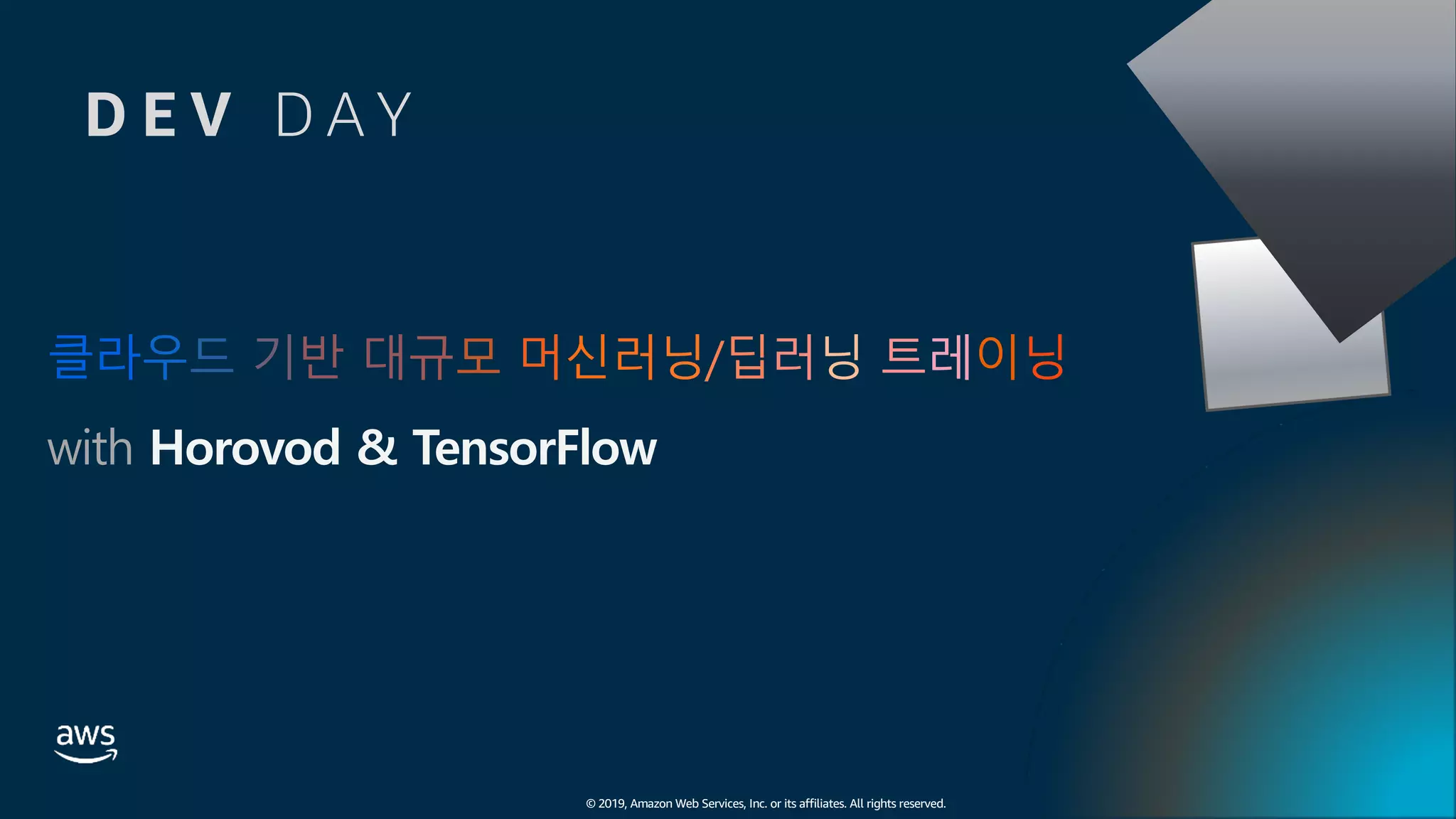 DEV DAY

클라우드 기반 대규모 머신러닝/딥러닝 트레이닝

with Horovod & TensorFlow

aws

© 2019, Amazon Web Services, Inc. or its affiliates. All rights reserved.